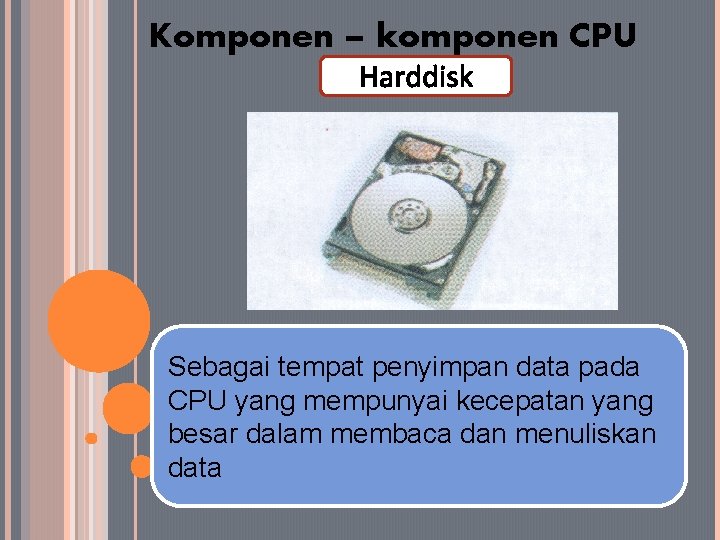 Komponen – komponen CPU

Harddisk

Sebagai tempat penyimpan data pada CPU yang mempunyai kecepatan yang besar dalam membaca dan menuliskan data